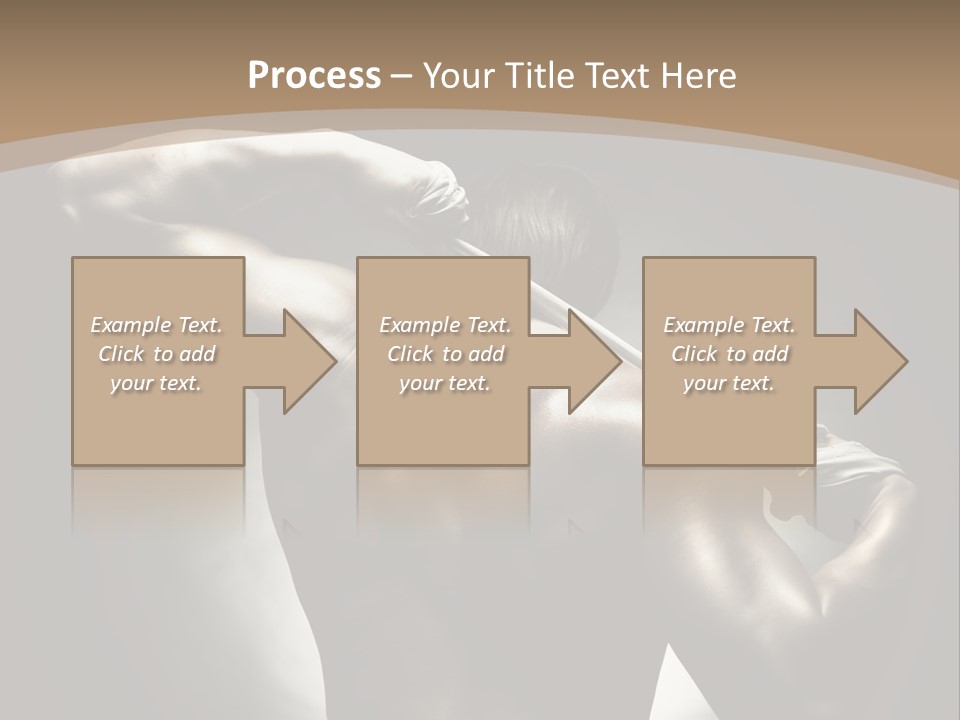 Process – Your Title Text Here

Example Text. Click to add your text.

Example Text. Click to add your text.

Example Text. Click to add your text.